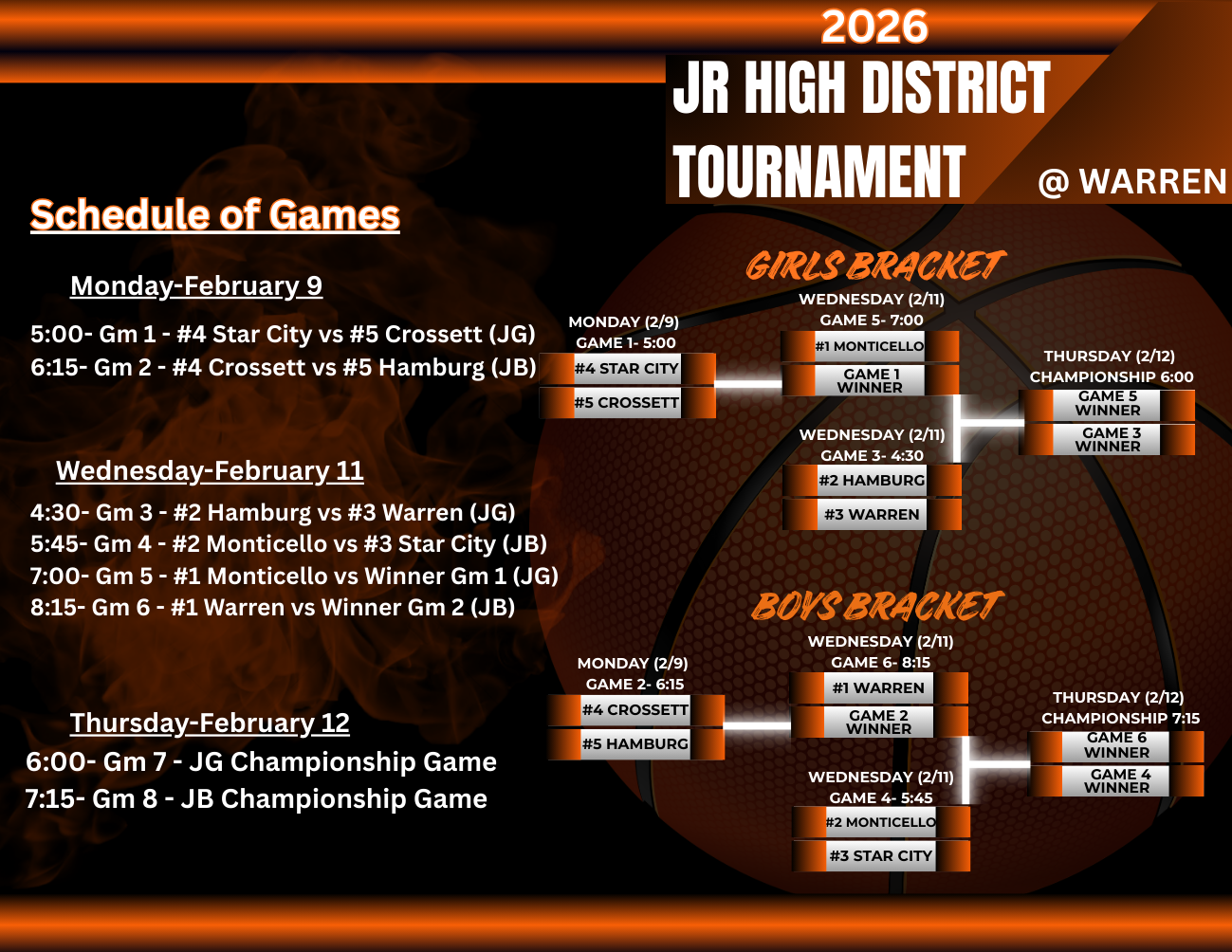 2026

JR HIGH DISTRICT TOURNAMENT

@ WARREN

Schedule of Games

Monday-February 9

5:00- Gm 1 - #4 Star City vs #5 Crossett (JG)
6:15- Gm 2 - #4 Crossett vs #5 Hamburg (JB)

Wednesday-February 11

4:30- Gm 3 - #2 Hamburg vs #3 Warren (JG)
5:45- Gm 4 - #2 Monticello vs #3 Star City (JB)
7:00- Gm 5 - #1 Monticello vs Winner Gm 1 (JG)
8:15- Gm 6 - #1 Warren vs Winner Gm 2 (JB)

Thursday-February 12

6:00- Gm 7 - JG Championship Game
7:15- Gm 8 - JB Championship Game

GIRLS BRACKET

MONDAY (2/9)
GAME 1- 5:00
#4 STAR CITY
#5 CROSSETT

WEDNESDAY (2/11)
GAME 5- 7:00
#1 MONTICELLO
GAME 1 WINNER

WEDNESDAY (2/11)
GAME 3- 4:30
#2 HAMBURG
#3 WARREN

THURSDAY (2/12)
CHAMPIONSHIP 6:00
GAME 5 WINNER
GAME 3 WINNER

BOYS BRACKET

MONDAY (2/9)
GAME 2- 6:15
#4 CROSSETT
#5 HAMBURG

WEDNESDAY (2/11)
GAME 6- 8:15
#1 WARREN
GAME 2 WINNER

WEDNESDAY (2/11)
GAME 4- 5:45
#2 MONTICELLO
#3 STAR CITY

THURSDAY (2/12)
CHAMPIONSHIP 7:15
GAME 6 WINNER
GAME 4 WINNER